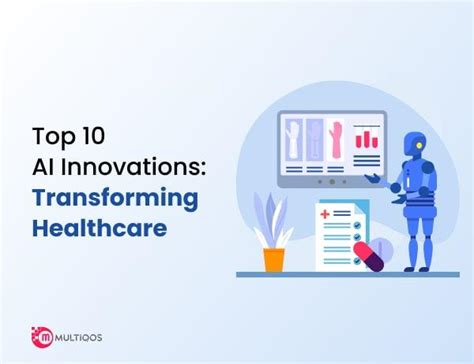 Top 10
AI Innovations:
Transforming
Healthcare

MULTIQOS